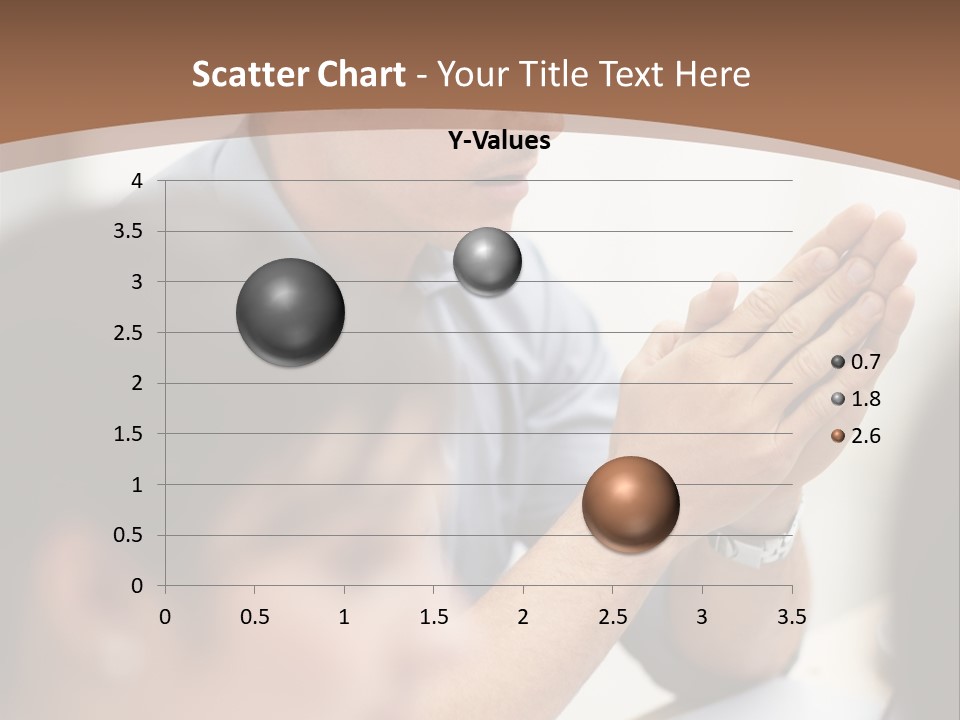 Scatter Chart - Your Title Text Here

Y-Values

4
3.5
3
2.5
2
1.5
1
0.5
0

0 0.5 1 1.5 2 2.5 3 3.5

0.7
1.8
2.6